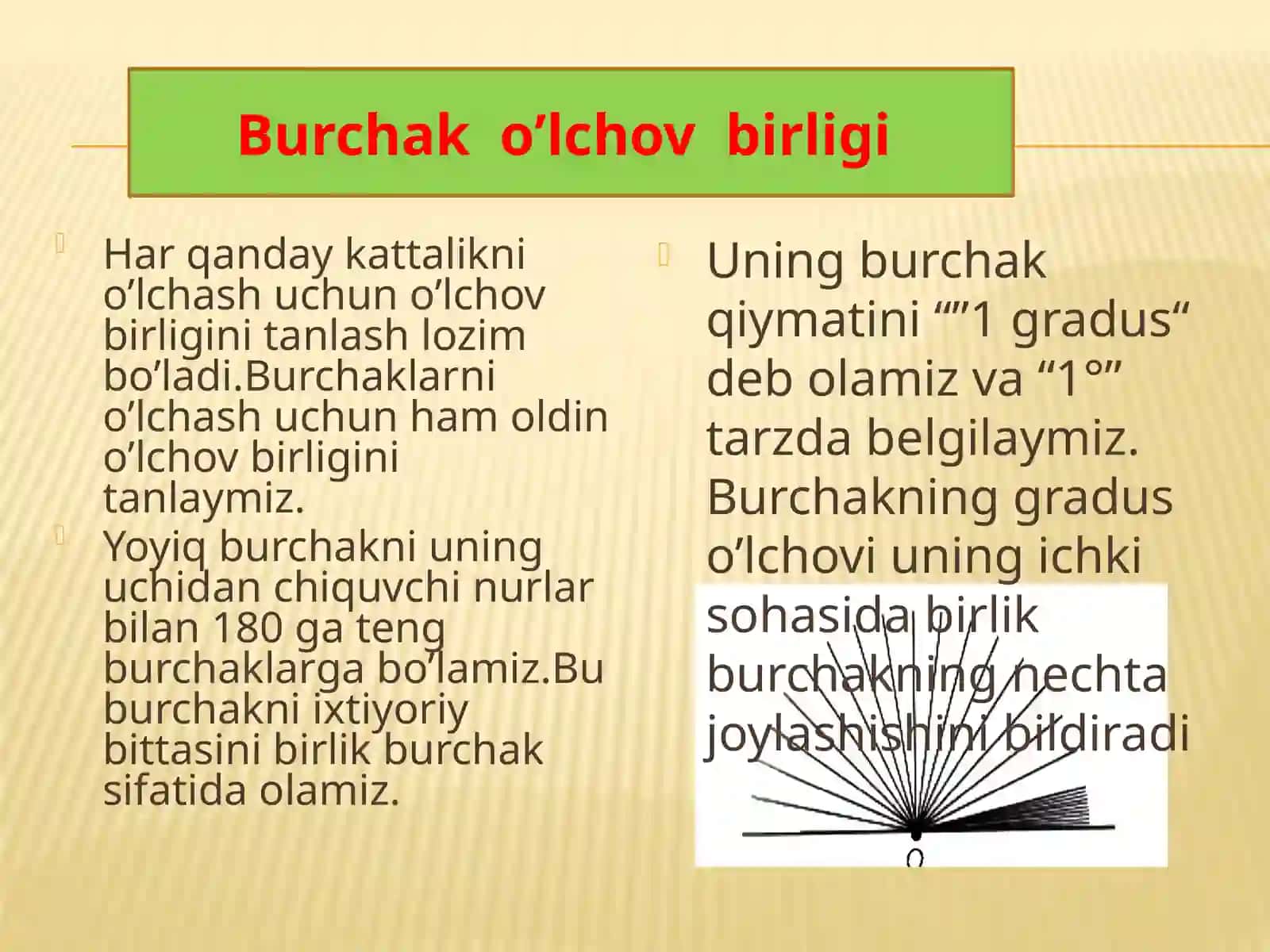 Burchak o’lchov birligi

Har qanday kattalikni o’lchash uchun o’lchov birligini tanlash lozim bo’ladi.Burchaklarni o’lchash uchun ham oldin o’lchov birligini tanlaymiz.

Yoyiq burchakni uning uchidan chiquvchi nurlar bilan 180 ga teng burchaklarga bo’lamiz.Bu burchakni ixtiyoriy bittasini birlik burchak sifatida olamiz.

Uning burchak qiymatini “”1 gradus“ deb olamiz va “1°” tarzda belgilaymiz. Burchakning gradus o’lchovi uning ichki sohasida birlik burchakning nechta joylashishini bildiradi

O